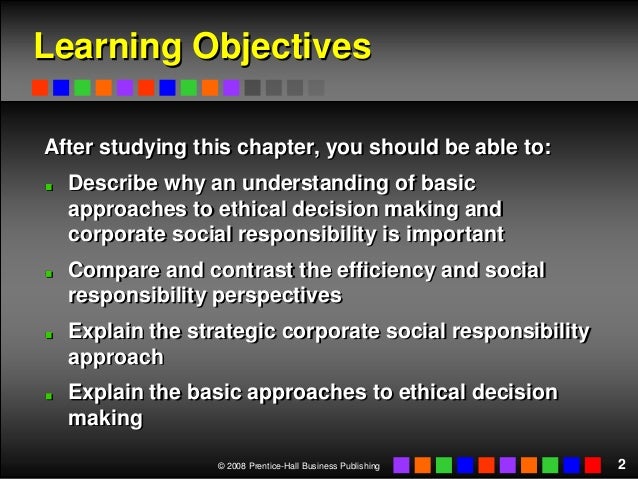 Learning Objectives

After studying this chapter, you should be able to:

- Describe why an understanding of basic approaches to ethical decision making and corporate social responsibility is important
- Compare and contrast the efficiency and social responsibility perspectives
- Explain the strategic corporate social responsibility approach
- Explain the basic approaches to ethical decision making

© 2008 Prentice-Hall Business Publishing

2